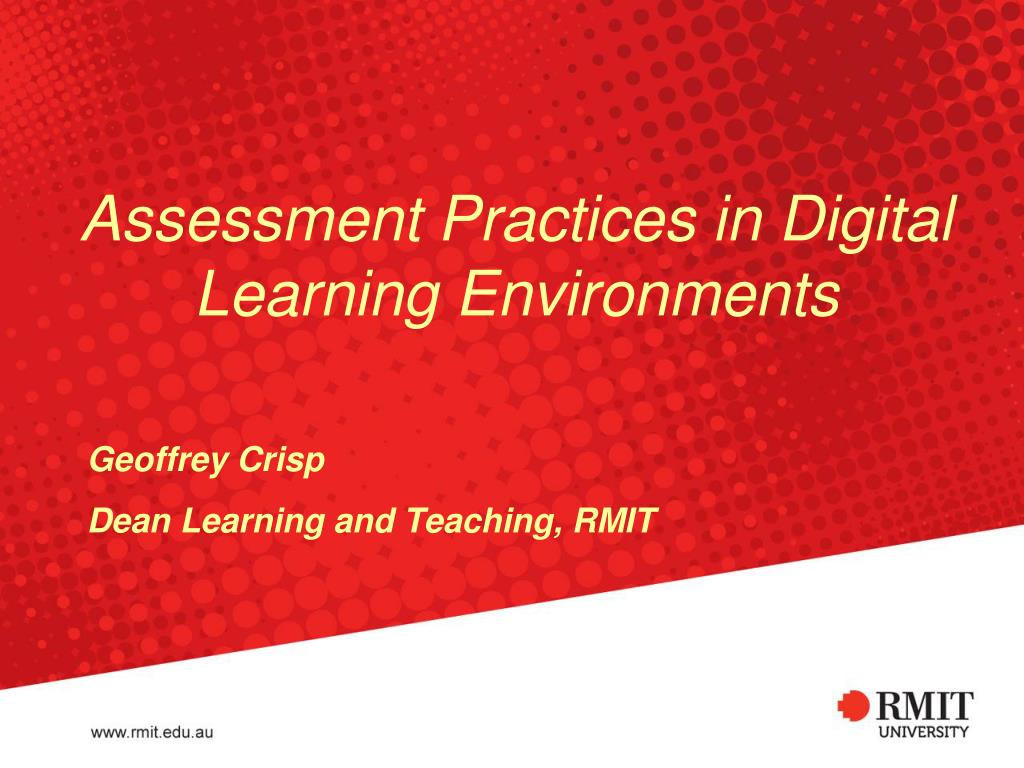 Assessment Practices in Digital Learning Environments

Geoffrey Crisp

Dean Learning and Teaching, RMIT

www.rmit.edu.au

RMIT
UNIVERSITY